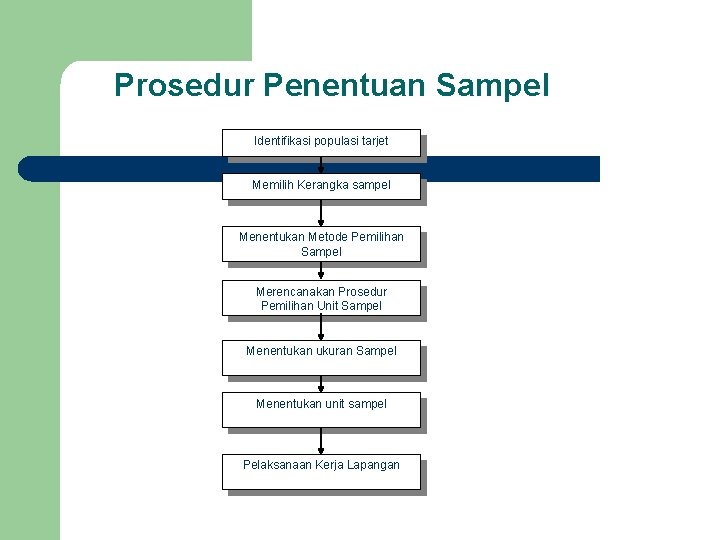 Prosedur Penentuan Sampel

Identifikasi populasi tarjet

Memilih Kerangka sampel

Menentukan Metode Pemilihan Sampel

Merencanakan Prosedur Pemilihan Unit Sampel

Menentukan ukuran Sampel

Menentukan unit sampel

Pelaksanaan Kerja Lapangan